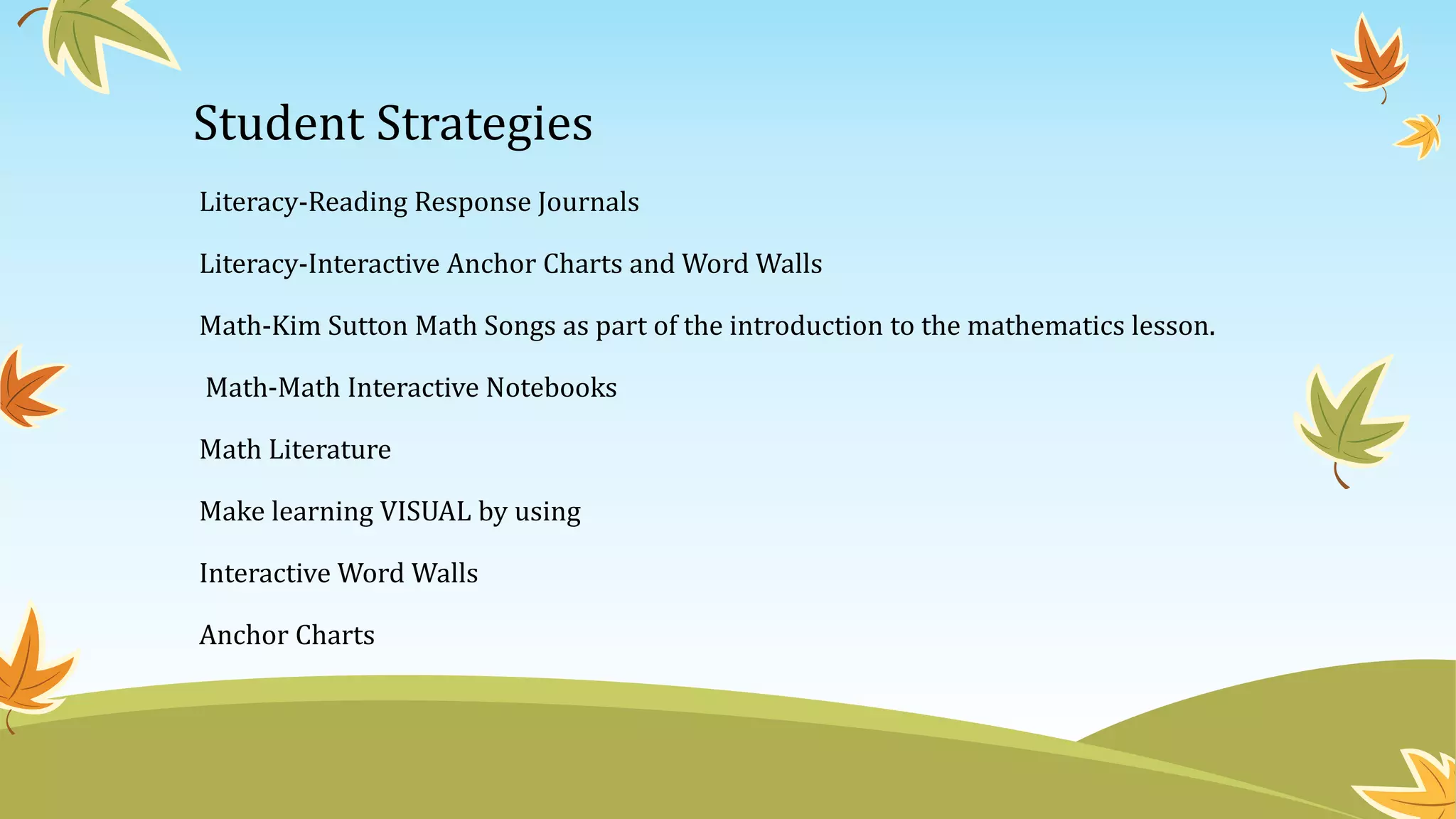 Student Strategies

Literacy-Reading Response Journals

Literacy-Interactive Anchor Charts and Word Walls

Math-Kim Sutton Math Songs as part of the introduction to the mathematics lesson.

Math-Math Interactive Notebooks

Math Literature

Make learning VISUAL by using

Interactive Word Walls

Anchor Charts